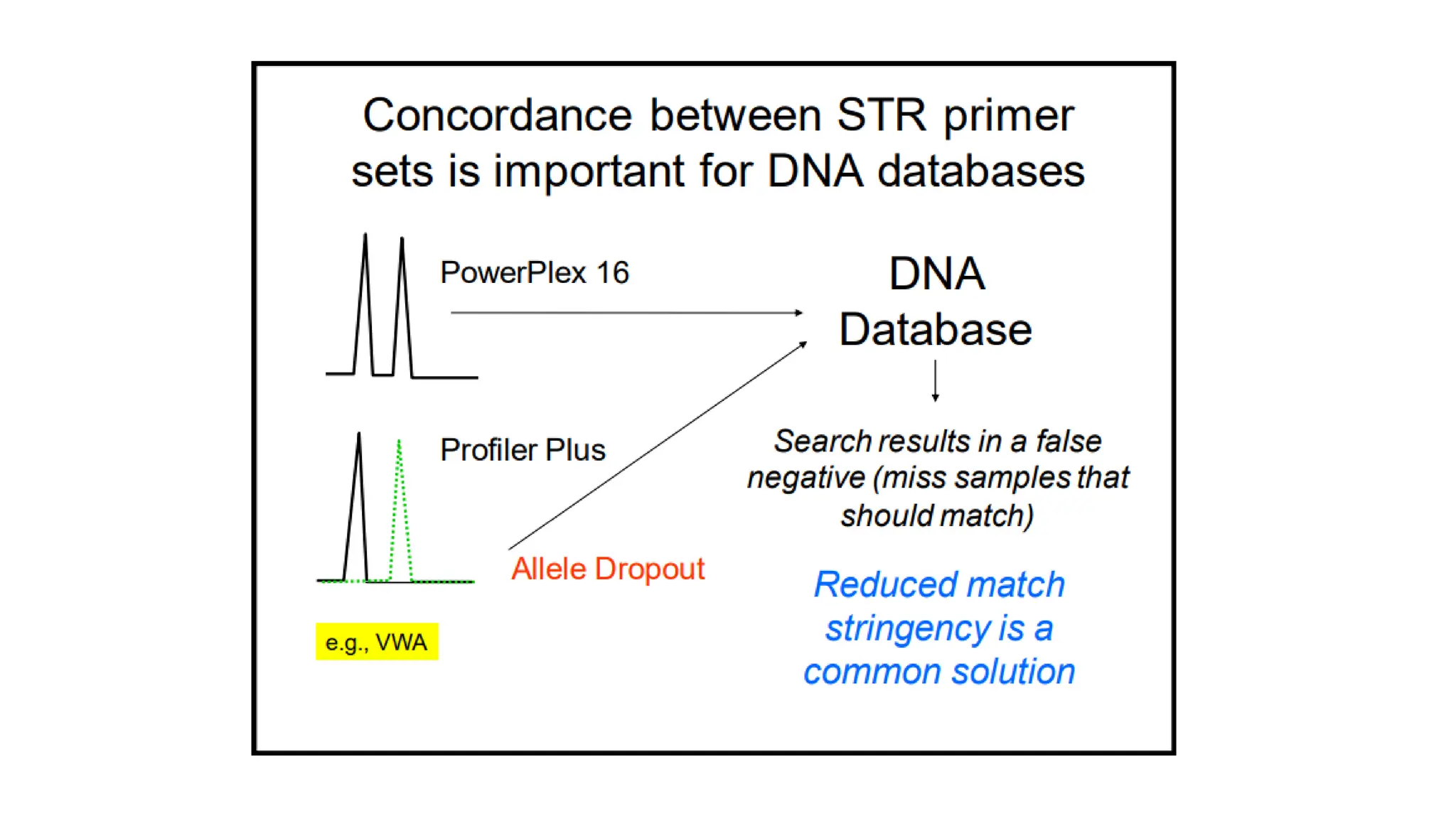 Concordance between STR primer sets is important for DNA databases

PowerPlex 16

DNA Database

Profiler Plus

Allele Dropout

e.g., VWA

Search results in a false negative (miss samples that should match)

Reduced match stringency is a common solution